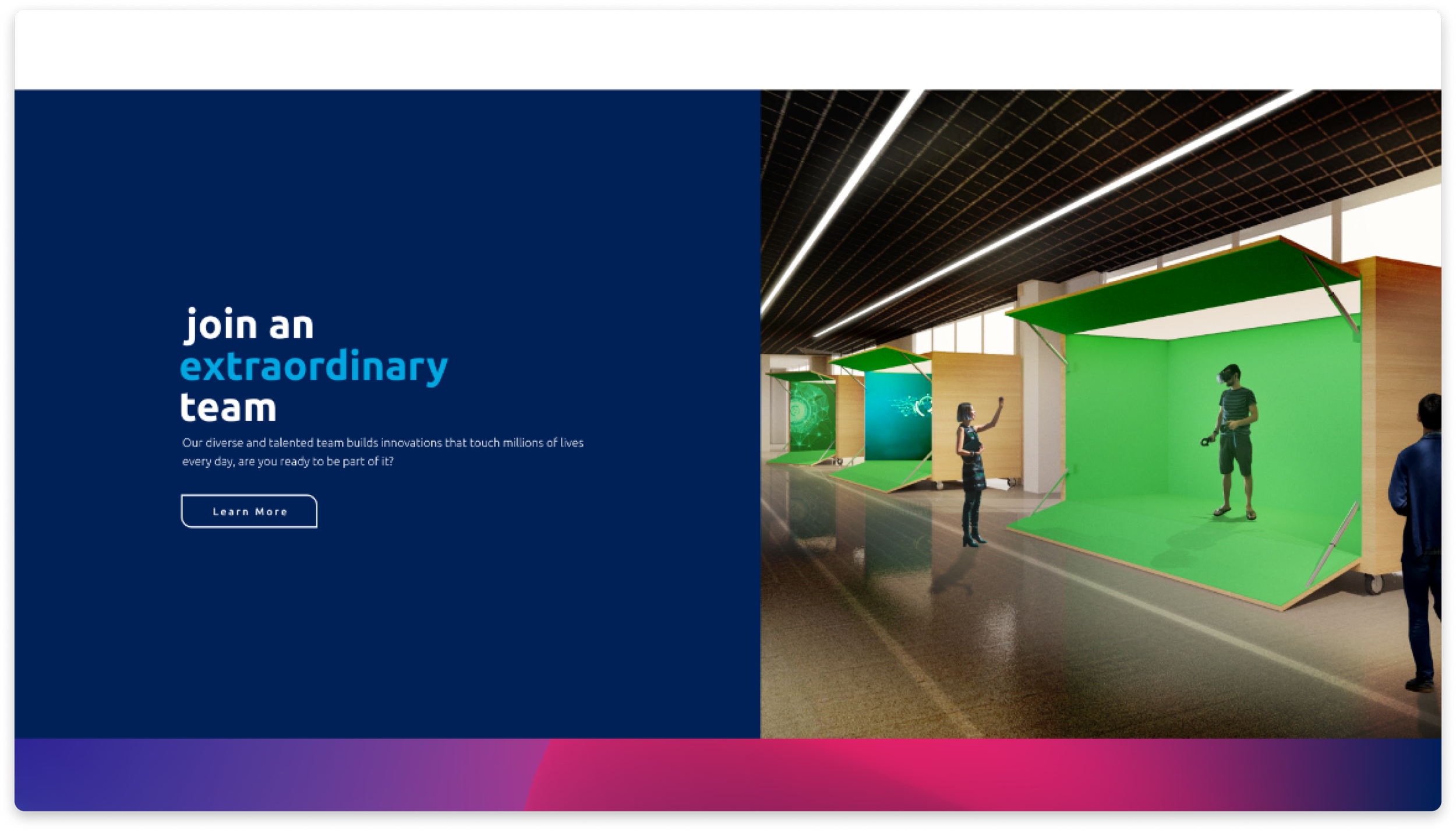 join an
extraordinary
team

Our diverse and talented team builds innovations that touch millions of lives every day, are you ready to be part of it?

Learn More